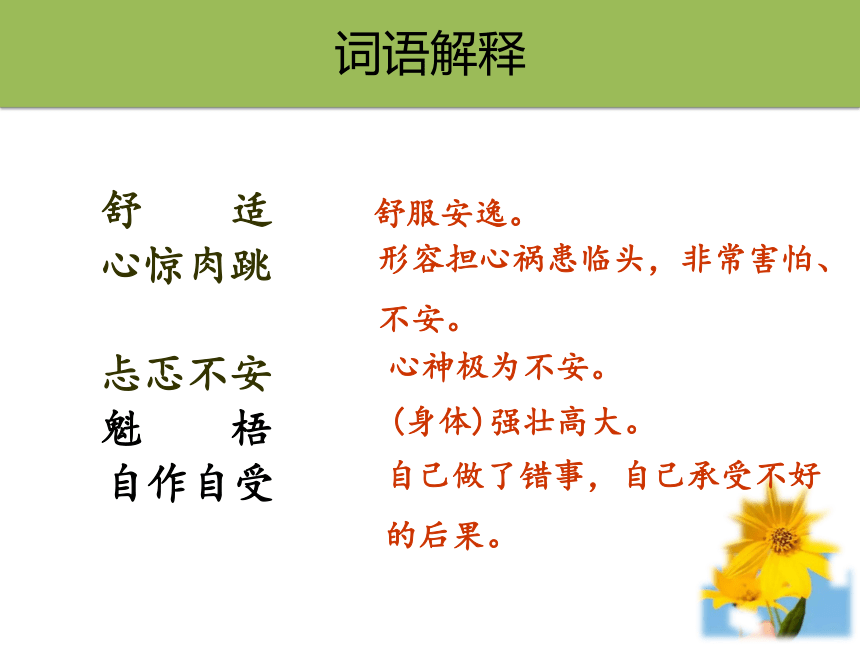 词语解释

舒　　适　　舒服安逸。

心惊肉跳　　形容担心祸患临头，非常害怕、不安。

忐忑不安　　心神极为不安。

魁　　梧　　(身体)强壮高大。

自作自受　　自己做了错事，自己承受不好的后果。